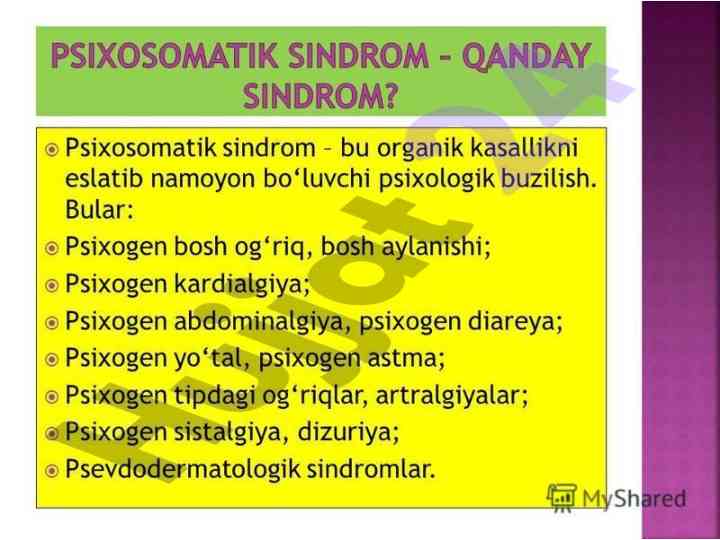 PSIXOSOMATIK SINDROM – QANDAY SINDROM?

Psixosomatik sindrom – bu organik kasallikni eslatib namoyon bo‘luvchi psixologik buzilish. Bular:

Psixogen bosh og‘riq, bosh aylanishi;

Psixogen kardialgiya;

Psixogen abdominalgiya, psixogen diareya;

Psixogen yo‘tal, psixogen astma;

Psixogen tipdagi og‘riqlar, artralgiyalar;

Psixogen sistalgiya, dizuriya;

Psevdodermatologik sindromlar.

Hujjat24

MyShared